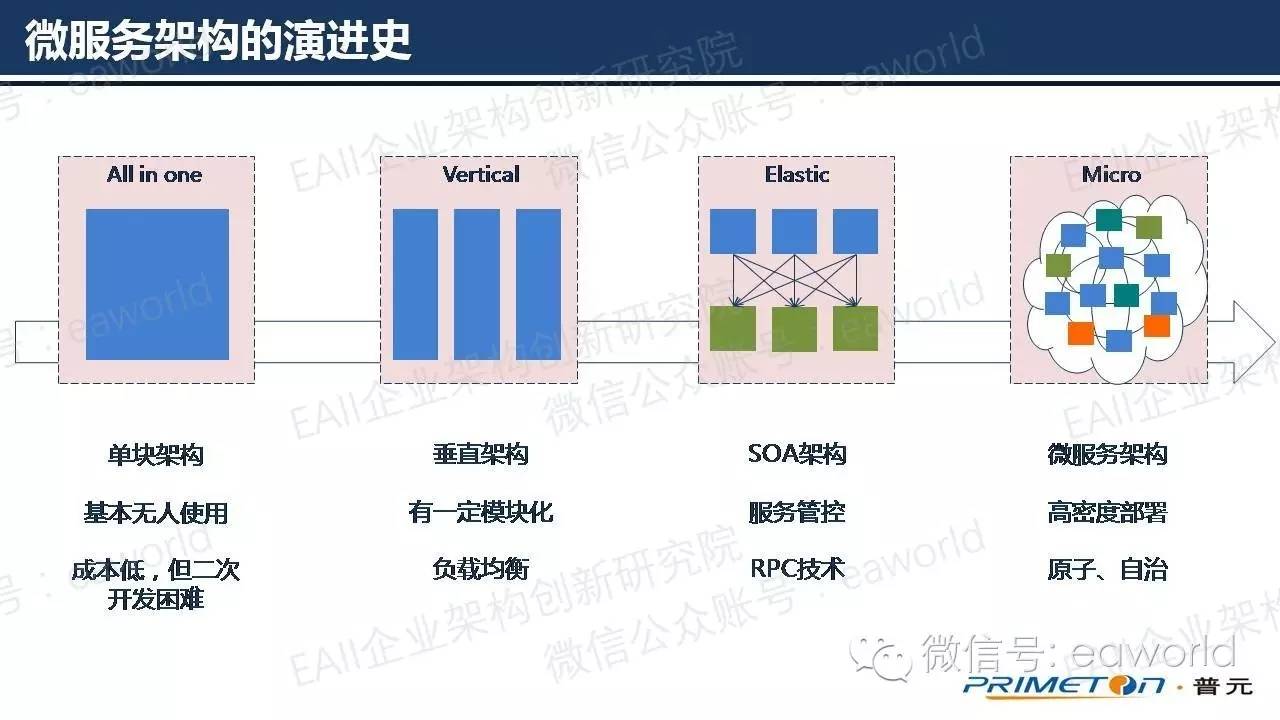 微服务架构的演进史

All in one

Vertical

Elastic

Micro

单块架构

基本无人使用

成本低，但二次开发困难

垂直架构

有一定模块化

负载均衡

SOA架构

服务管控

RPC技术

微服务架构

高密度部署

原子、自治

EAII企业架构创新研究院 微信公众账号：eaworld

微信号: eaworld

PRIMETON · 普元